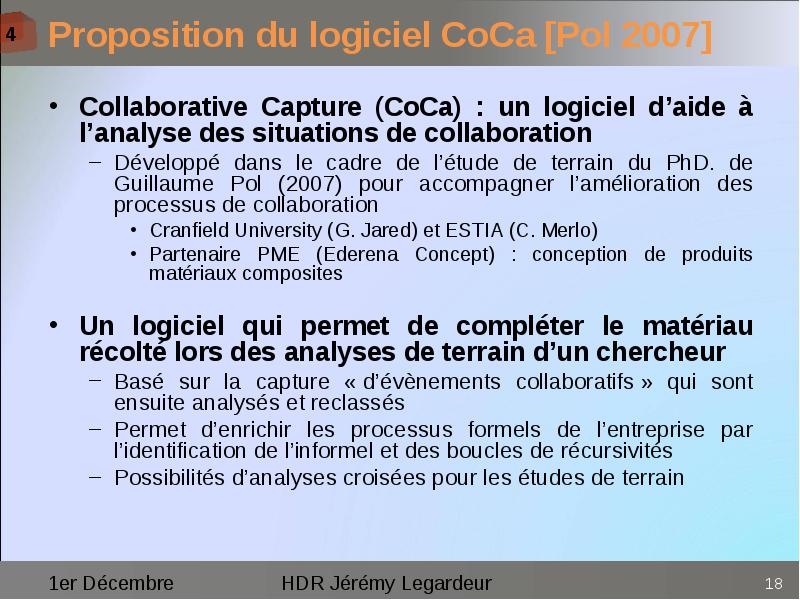 4 Proposition du logiciel CoCa [Pol 2007]

• Collaborative Capture (CoCa) : un logiciel d'aide à l'analyse des situations de collaboration

– Développé dans le cadre de l'étude de terrain du PhD. de Guillaume Pol (2007) pour accompagner l'amélioration des processus de collaboration

• Cranfield University (G. Jared) et ESTIA (C. Merlo)

• Partenaire PME (Ederena Concept) : conception de produits matériaux composites

• Un logiciel qui permet de compléter le matériau récolté lors des analyses de terrain d'un chercheur

– Basé sur la capture « d'évènements collaboratifs » qui sont ensuite analysés et reclassés

– Permet d'enrichir les processus formels de l'entreprise par l'identification de l'informel et des boucles de récursivités

– Possibilités d'analyses croisées pour les études de terrain

1er Décembre HDR Jérémy Legardeur 18